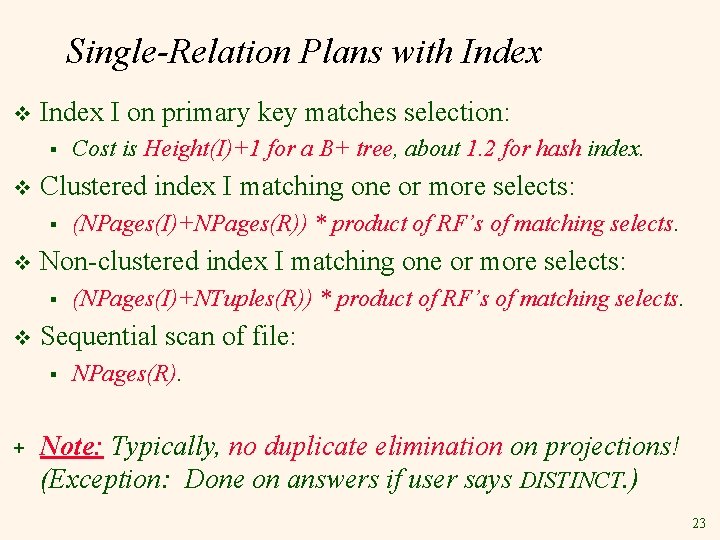 Single-Relation Plans with Index

❖ Index I on primary key matches selection:

▪ Cost is Height(I)+1 for a B+ tree, about 1.2 for hash index.

❖ Clustered index I matching one or more selects:

▪ (NPages(I)+NPages(R)) * product of RF's of matching selects.

❖ Non-clustered index I matching one or more selects:

▪ (NPages(I)+NTuples(R)) * product of RF's of matching selects.

❖ Sequential scan of file:

▪ NPages(R).

+ Note: Typically, no duplicate elimination on projections! (Exception: Done on answers if user says DISTINCT.)

23